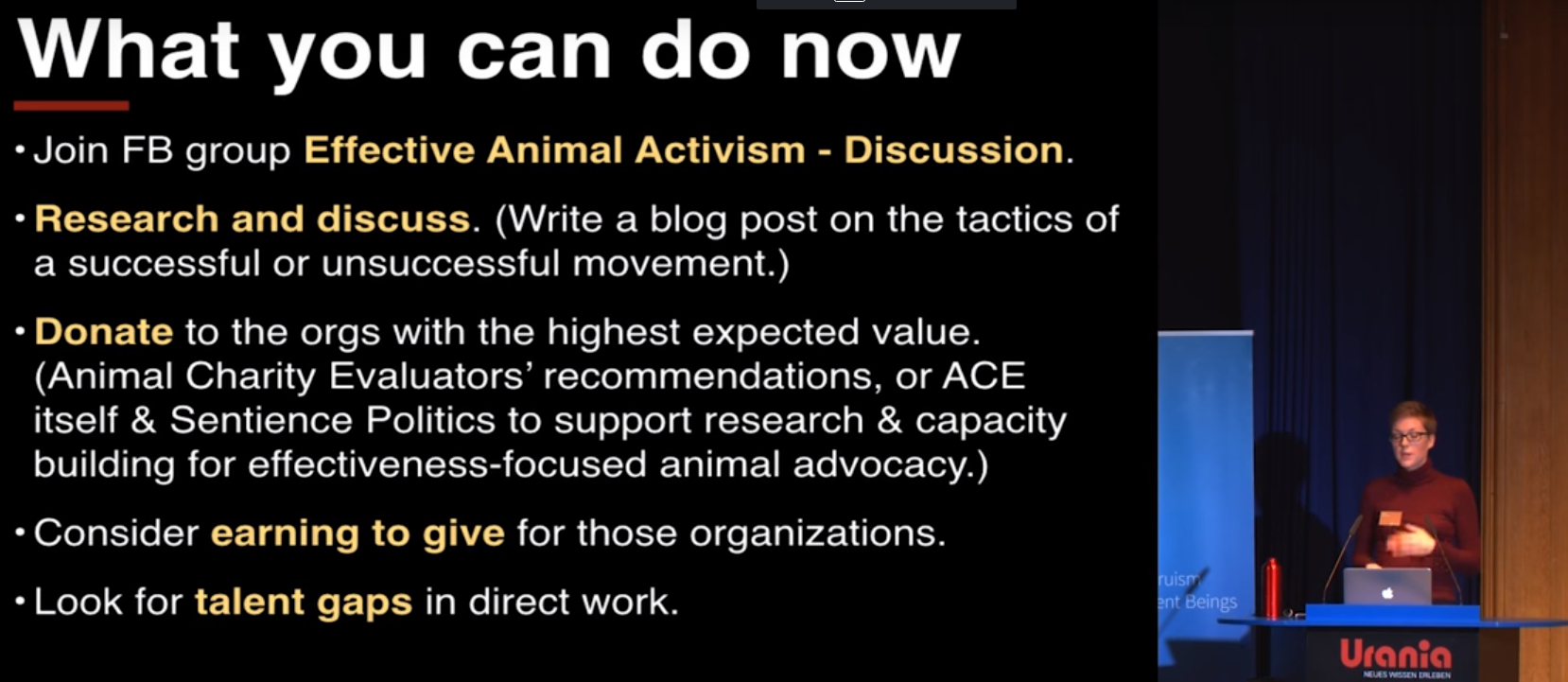 What you can do now

• Join FB group Effective Animal Activism - Discussion.

• Research and discuss. (Write a blog post on the tactics of a successful or unsuccessful movement.)

• Donate to the orgs with the highest expected value. (Animal Charity Evaluators' recommendations, or ACE itself & Sentience Politics to support research & capacity building for effectiveness-focused animal advocacy.)

• Consider earning to give for those organizations.

• Look for talent gaps in direct work.

ruism
ent Beings

Urania
NEUES WISSEN ERLEBEN